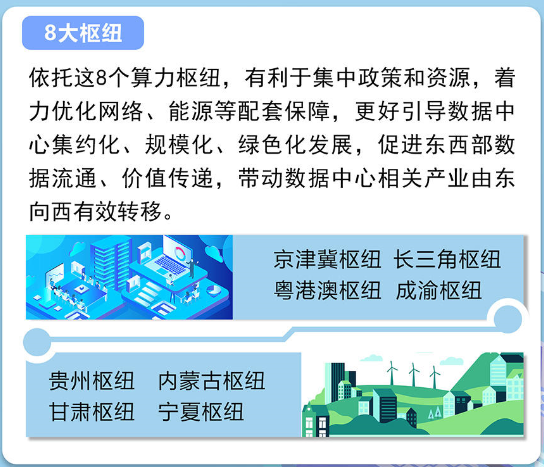 8大枢纽

依托这8个算力枢纽，有利于集中政策和资源，着力优化网络、能源等配套保障，更好引导数据中心集约化、规模化、绿色化发展，促进东西部数据流通、价值传递，带动数据中心相关产业由东向西有效转移。

京津冀枢纽 长三角枢纽
粤港澳枢纽 成渝枢纽

贵州枢纽 内蒙古枢纽
甘肃枢纽 宁夏枢纽